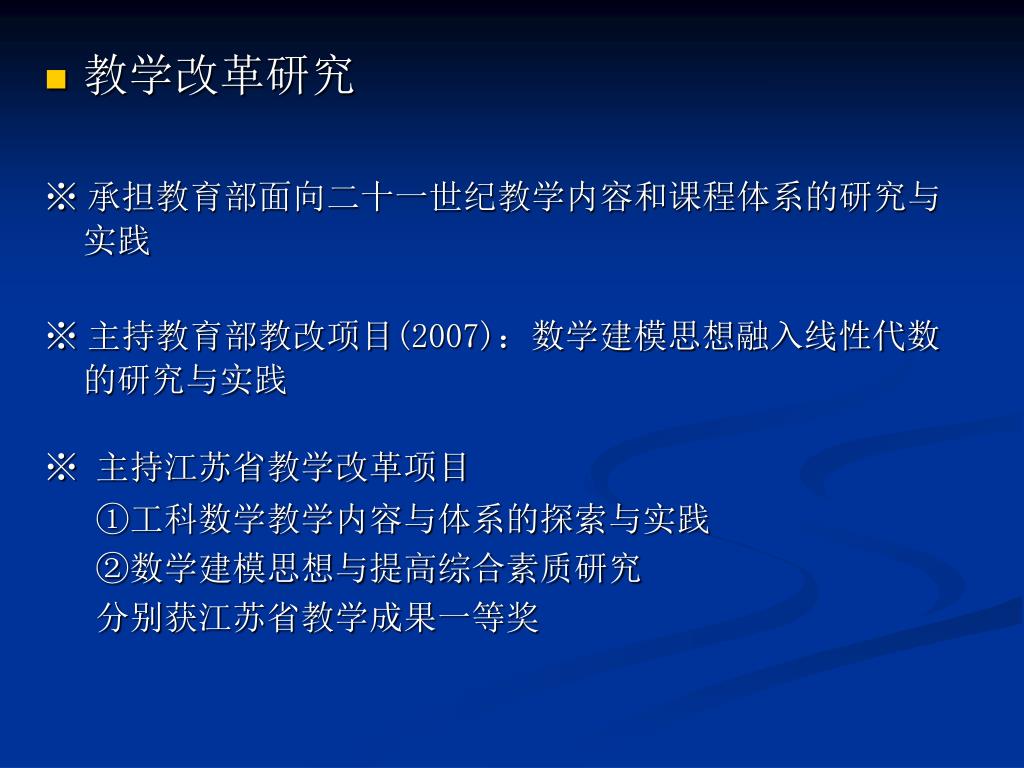 教学改革研究

※ 承担教育部面向二十一世纪教学内容和课程体系的研究与实践

※ 主持教育部教改项目(2007)：数学建模思想融入线性代数的研究与实践

※ 主持江苏省教学改革项目
①工科数学教学内容与体系的探索与实践
②数学建模思想与提高综合素质研究
分别获江苏省教学成果一等奖